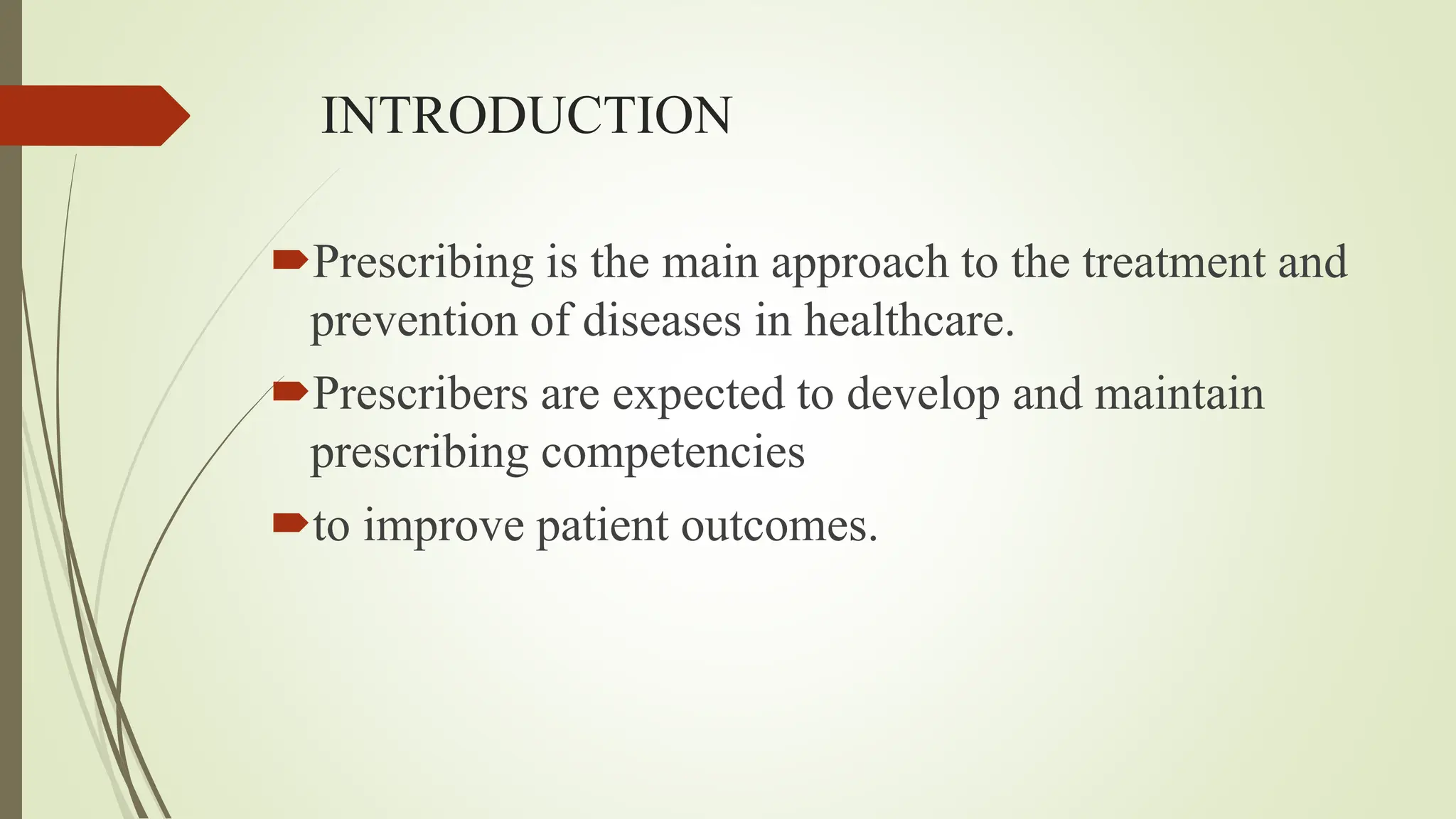 INTRODUCTION

Prescribing is the main approach to the treatment and prevention of diseases in healthcare.

Prescribers are expected to develop and maintain prescribing competencies

to improve patient outcomes.